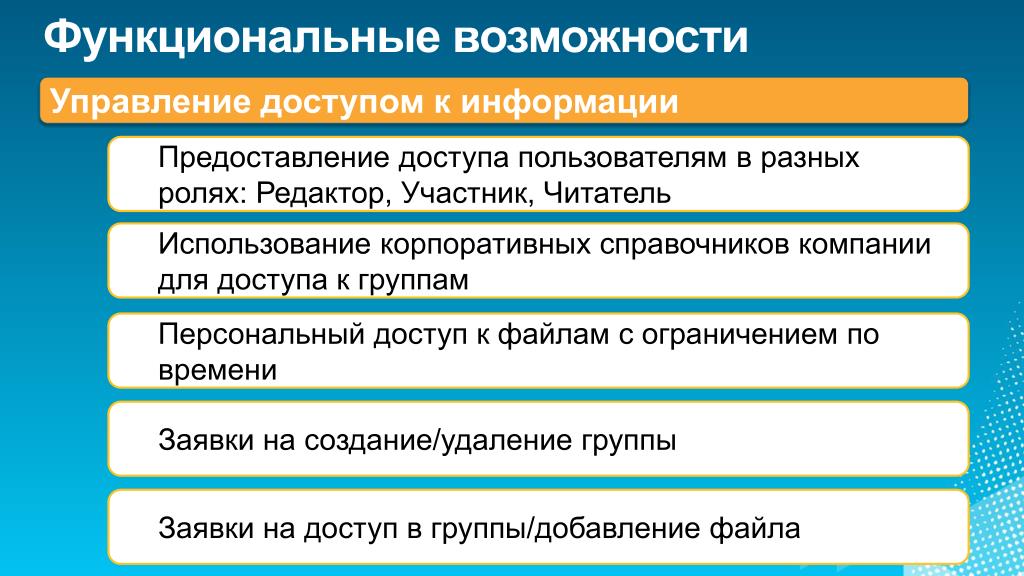 Функциональные возможности

Управление доступом к информации

Предоставление доступа пользователям в разных ролях: Редактор, Участник, Читатель

Использование корпоративных справочников компании для доступа к группам

Персональный доступ к файлам с ограничением по времени

Заявки на создание/удаление группы

Заявки на доступ в группы/добавление файла